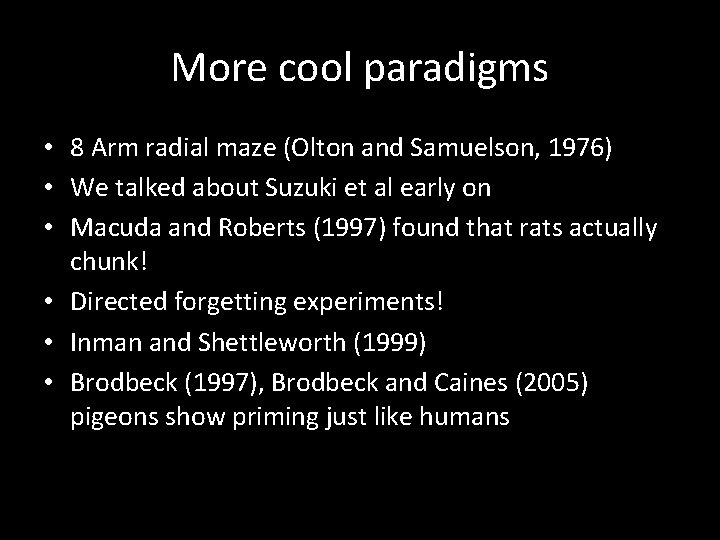 More cool paradigms

• 8 Arm radial maze (Olton and Samuelson, 1976)
• We talked about Suzuki et al early on
• Macuda and Roberts (1997) found that rats actually chunk!
• Directed forgetting experiments!
• Inman and Shettleworth (1999)
• Brodbeck (1997), Brodbeck and Caines (2005) pigeons show priming just like humans